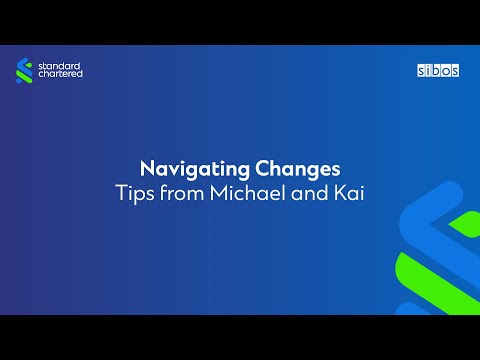 standard chartered

sibos

Navigating Changes
Tips from Michael and Kai